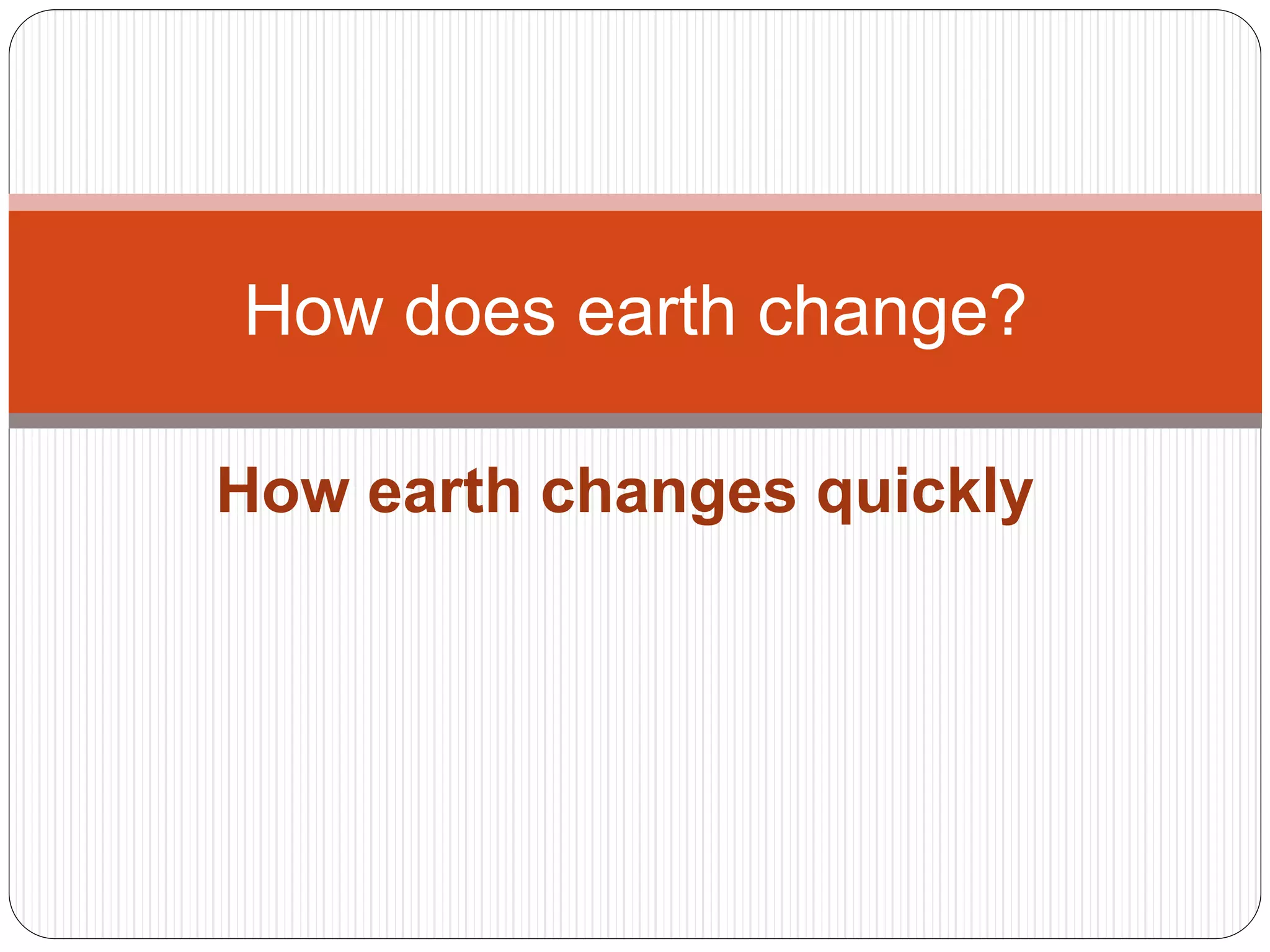 How does earth change?

How earth changes quickly